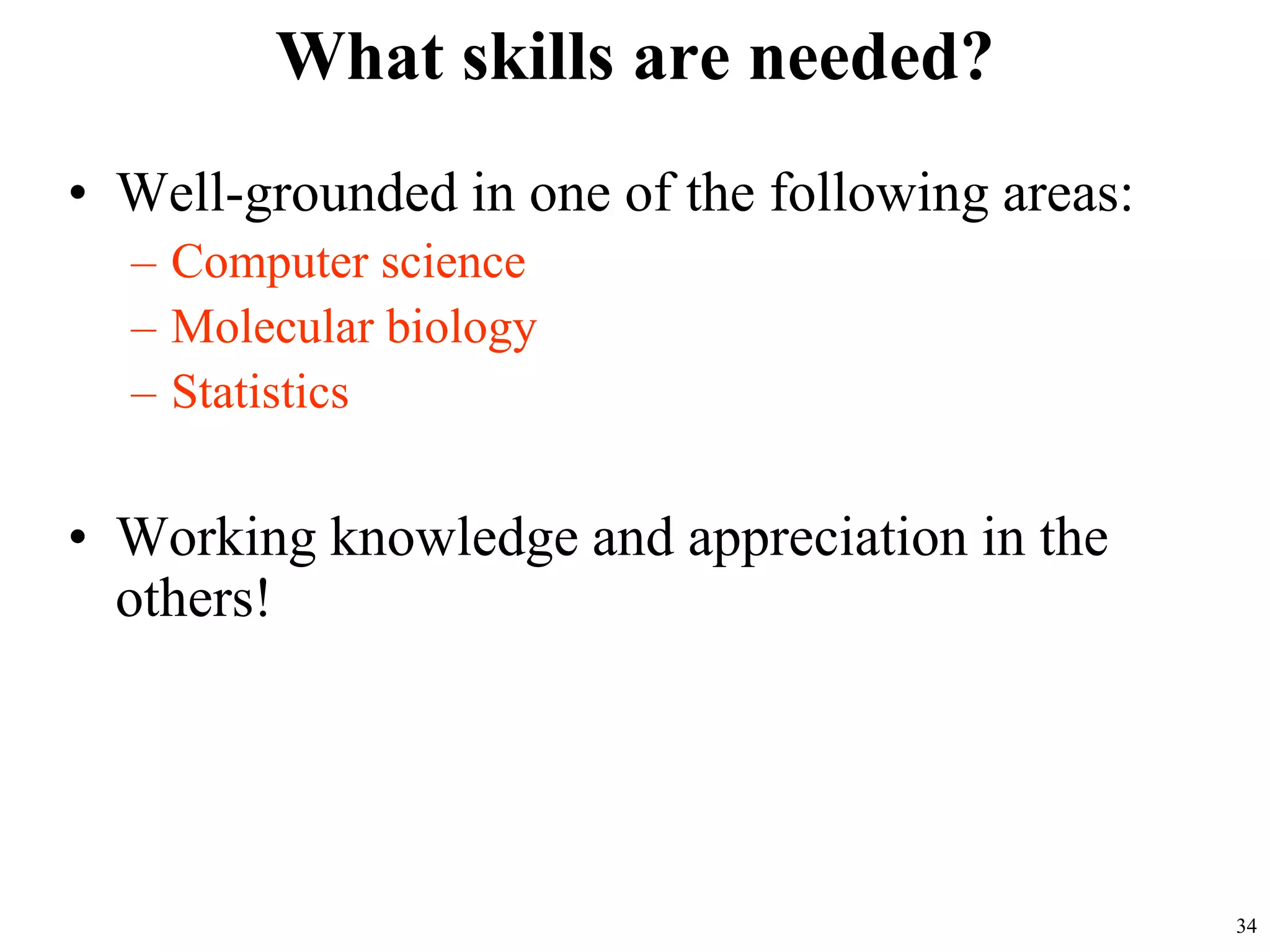 What skills are needed?

• Well-grounded in one of the following areas:
– Computer science
– Molecular biology
– Statistics

• Working knowledge and appreciation in the others!

34